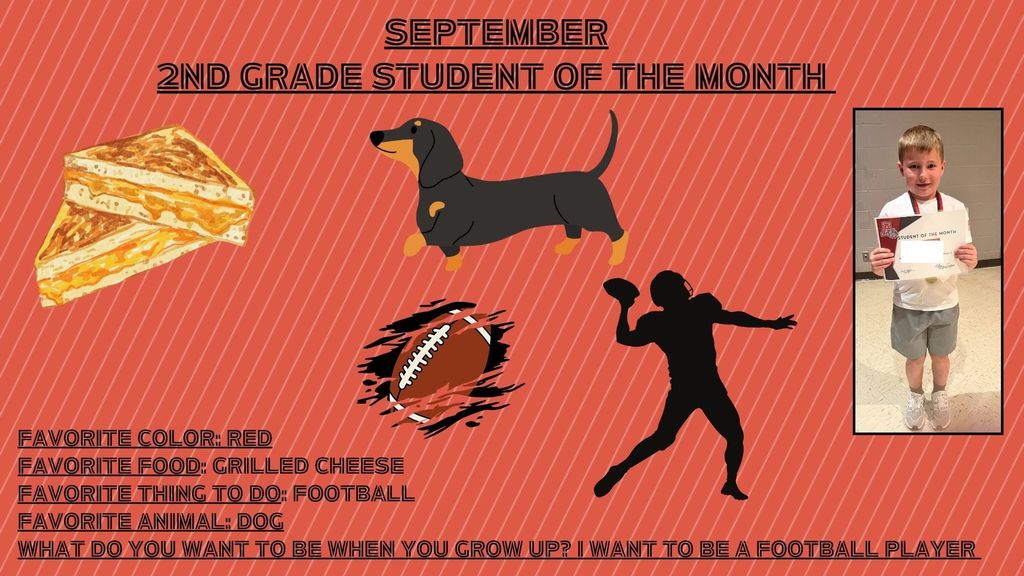 SEPTEMBER
2ND GRADE STUDENT OF THE MONTH

STUDENT OF THE MONTH

FAVORITE COLOR: RED
FAVORITE FOOD: GRILLED CHEESE
FAVORITE THING TO DO: FOOTBALL
FAVORITE ANIMAL: DOG
WHAT DO YOU WANT TO BE WHEN YOU GROW UP? I WANT TO BE A FOOTBALL PLAYER